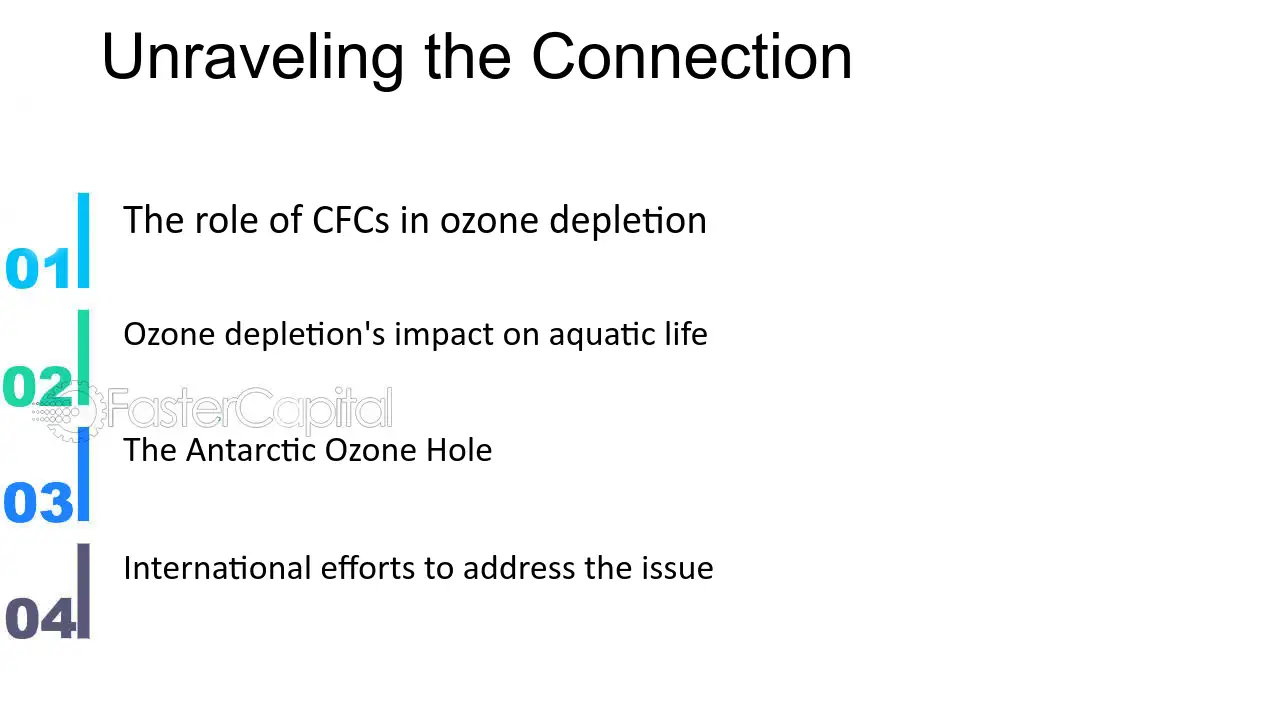 Unraveling the Connection

01
The role of CFCs in ozone depletion

02
Ozone depletion's impact on aquatic life

03
The Antarctic Ozone Hole

04
International efforts to address the issue

FasterCapital